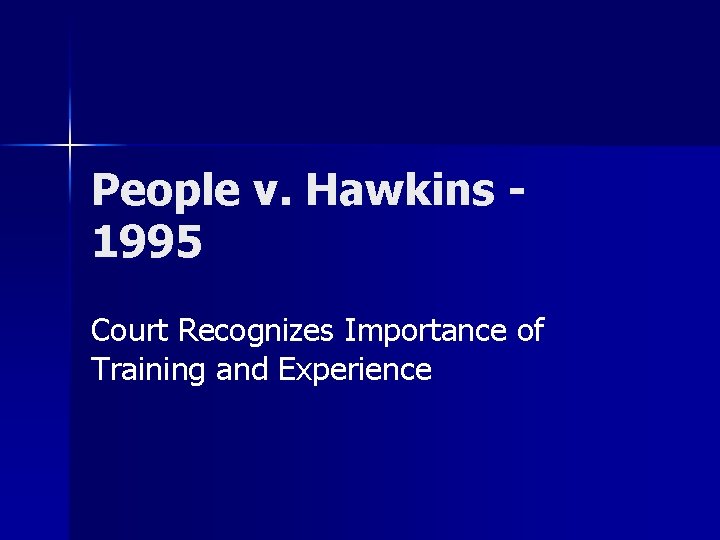 People v. Hawkins - 1995

Court Recognizes Importance of Training and Experience